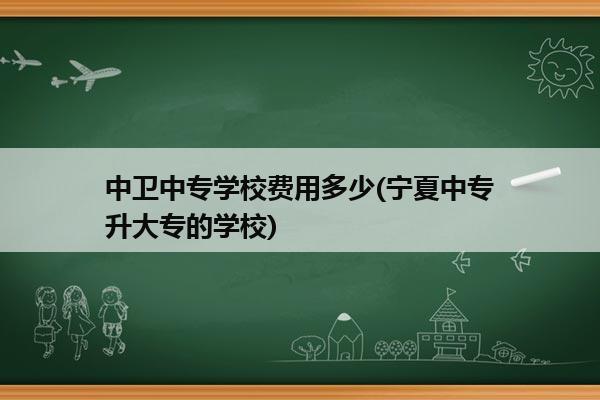 中卫中专学校费用多少(宁夏中专升大专的学校)